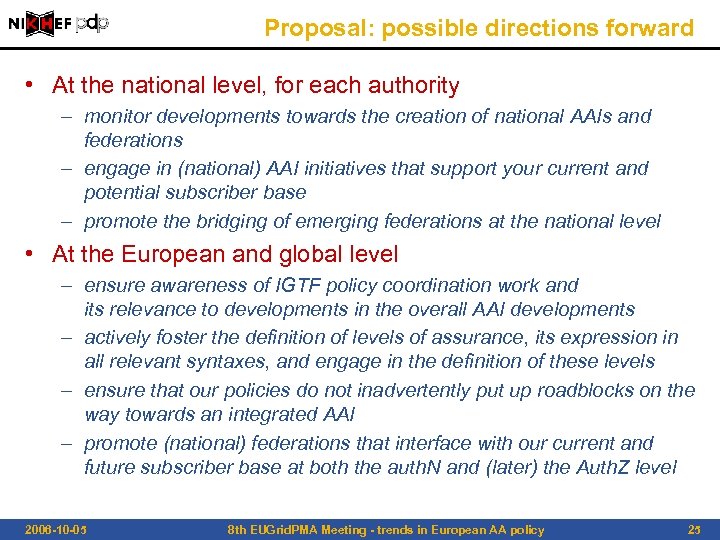 NIKHEF pdp

Proposal: possible directions forward

• At the national level, for each authority
– monitor developments towards the creation of national AAIs and federations
– engage in (national) AAI initiatives that support your current and potential subscriber base
– promote the bridging of emerging federations at the national level

• At the European and global level
– ensure awareness of IGTF policy coordination work and its relevance to developments in the overall AAI developments
– actively foster the definition of levels of assurance, its expression in all relevant syntaxes, and engage in the definition of these levels
– ensure that our policies do not inadvertently put up roadblocks on the way towards an integrated AAI
– promote (national) federations that interface with our current and future subscriber base at both the authN and (later) the AuthZ level

2006-10-05 8th EUGridPMA Meeting - trends in European AA policy 25